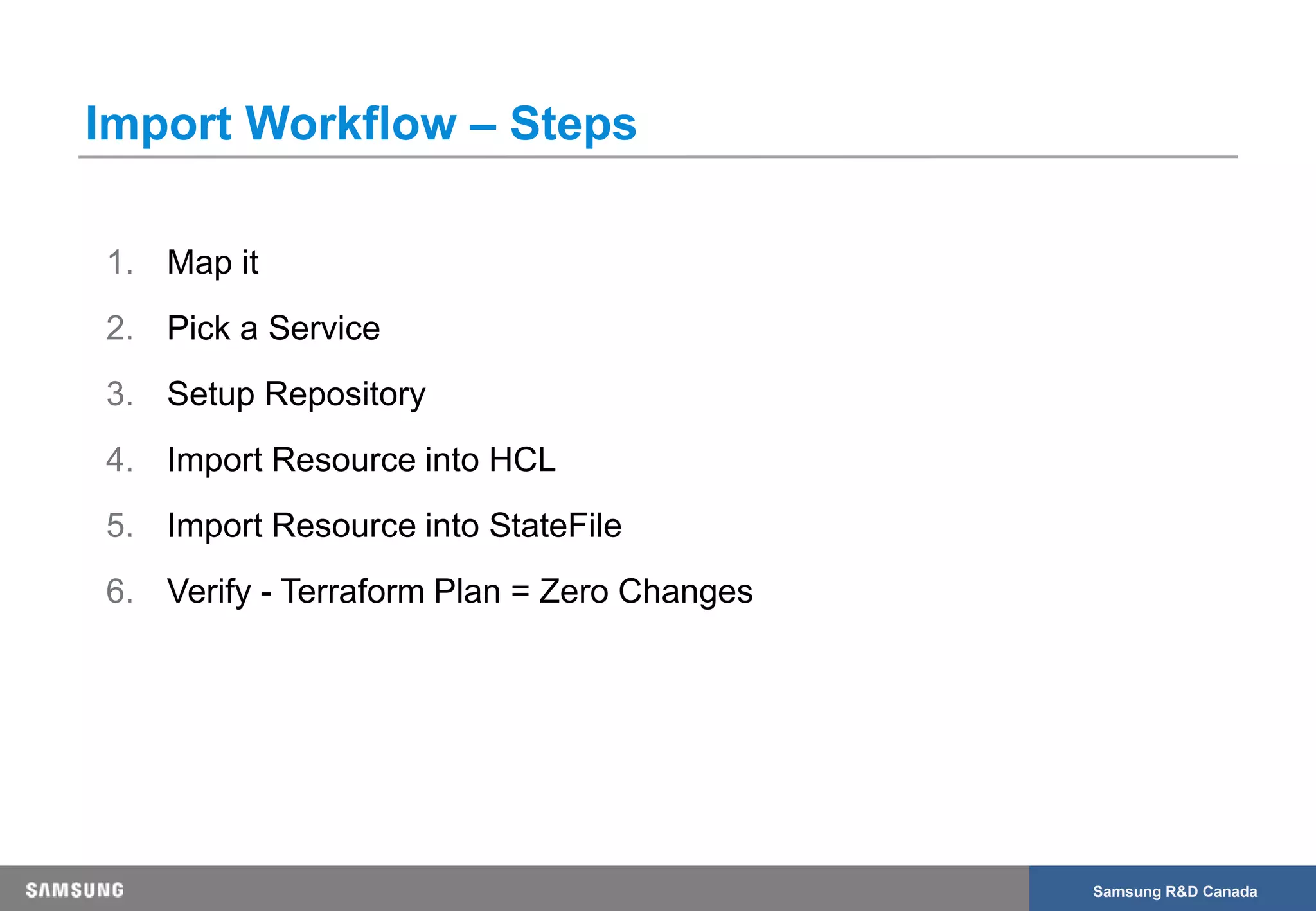 Import Workflow – Steps

1. Map it
2. Pick a Service
3. Setup Repository
4. Import Resource into HCL
5. Import Resource into StateFile
6. Verify - Terraform Plan = Zero Changes

SAMSUNG

Samsung R&D Canada